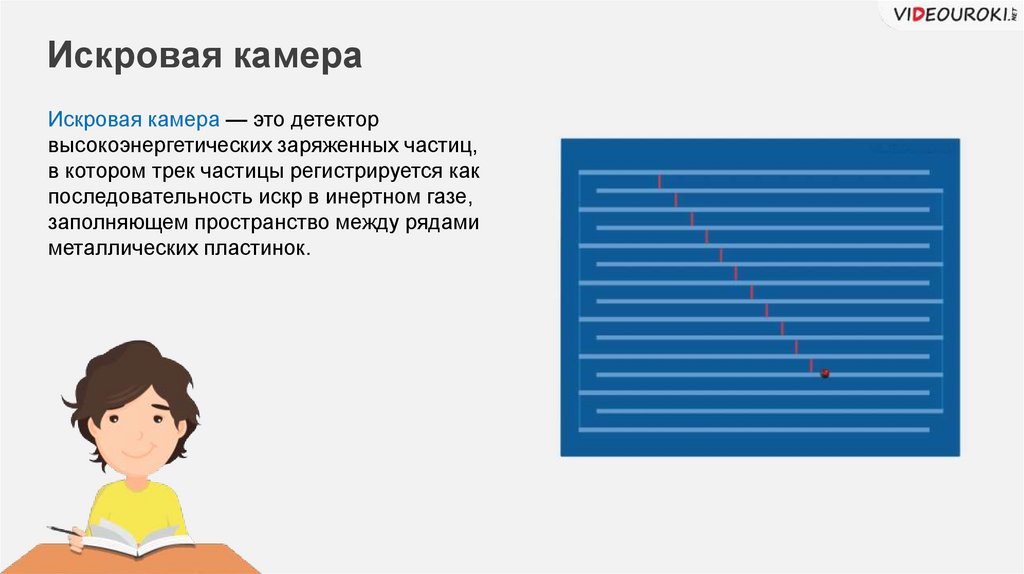 VIDEOUROKI.NET

Искровая камера

Искровая камера — это детектор высокоэнергетических заряженных частиц, в котором трек частицы регистрируется как последовательность искр в инертном газе, заполняющем пространство между рядами металлических пластинок.